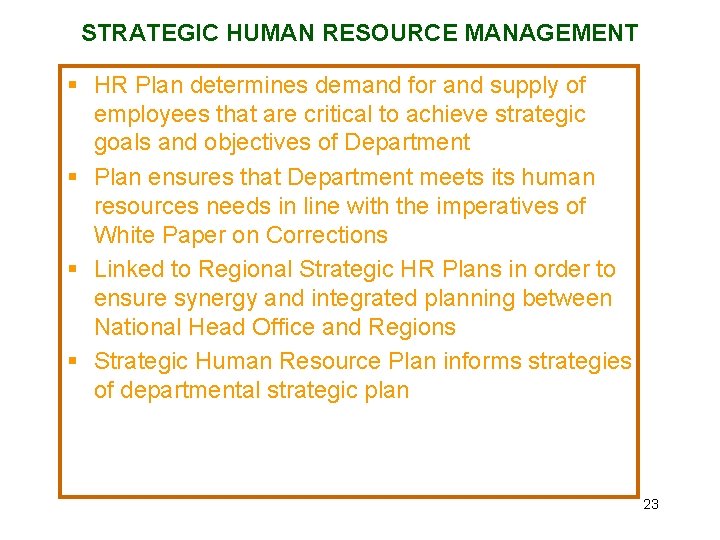 STRATEGIC HUMAN RESOURCE MANAGEMENT

▪ HR Plan determines demand for and supply of employees that are critical to achieve strategic goals and objectives of Department

▪ Plan ensures that Department meets its human resources needs in line with the imperatives of White Paper on Corrections

▪ Linked to Regional Strategic HR Plans in order to ensure synergy and integrated planning between National Head Office and Regions

▪ Strategic Human Resource Plan informs strategies of departmental strategic plan

23